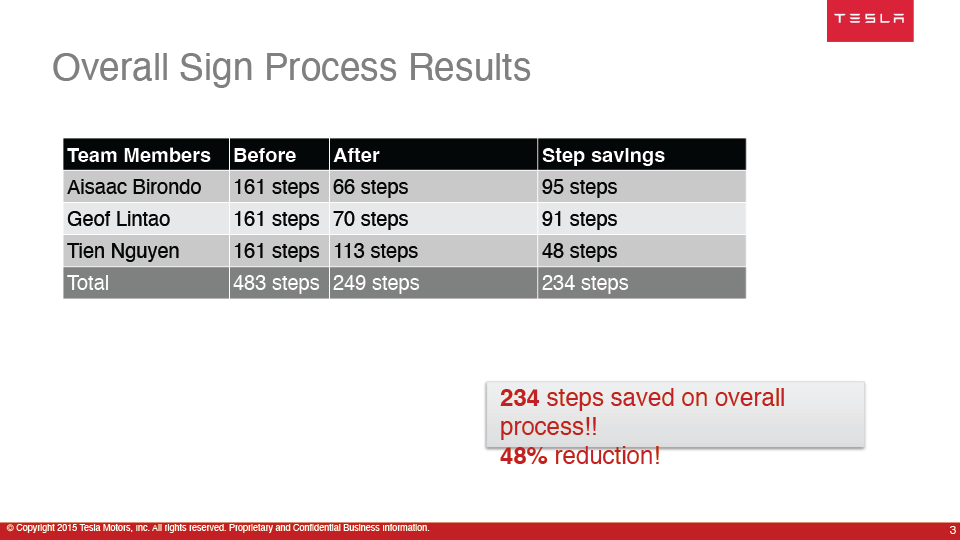 TESLA

Overall Sign Process Results

| Team Members | Before | After | Step savings |
|---|---|---|---|
| Aisaac Birondo | 161 steps | 66 steps | 95 steps |
| Geof Lintao | 161 steps | 70 steps | 91 steps |
| Tien Nguyen | 161 steps | 113 steps | 48 steps |
| Total | 483 steps | 249 steps | 234 steps |

234 steps saved on overall process!!
48% reduction!

© Copyright 2015 Tesla Motors, Inc. All rights reserved. Proprietary and Confidential Business Information.

3